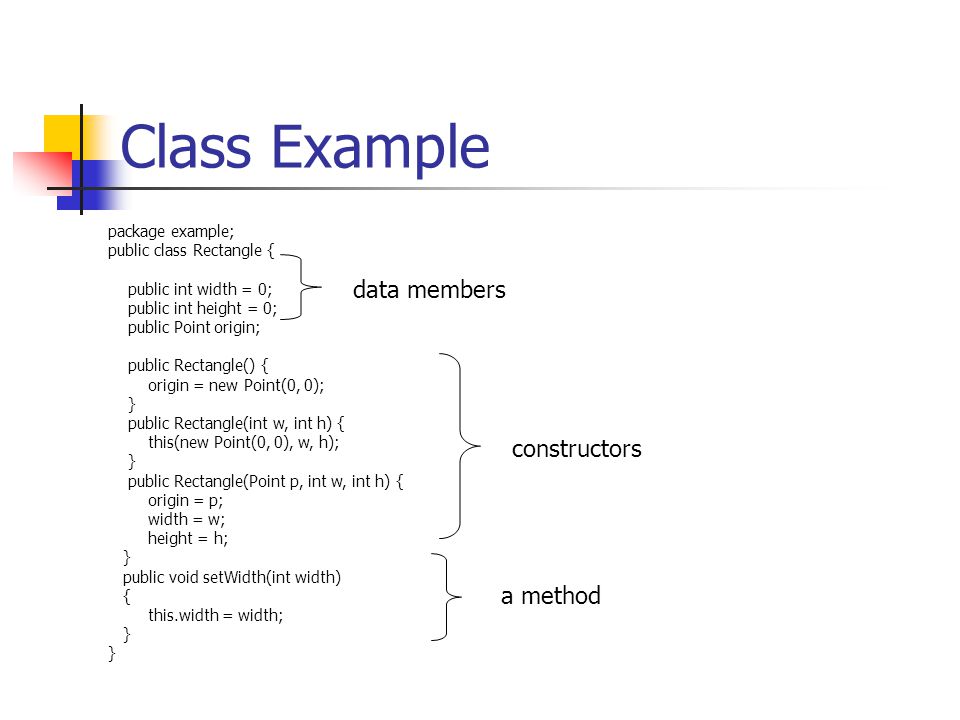 Class Example

package example;
public class Rectangle {

public int width = 0;
public int height = 0;
public Point origin;

public Rectangle() {
origin = new Point(0, 0);
}
public Rectangle(int w, int h) {
this(new Point(0, 0), w, h);
}
public Rectangle(Point p, int w, int h) {
origin = p;
width = w;
height = h;
}
public void setWidth(int width)
{
this.width = width;
}
}

data members

constructors

a method